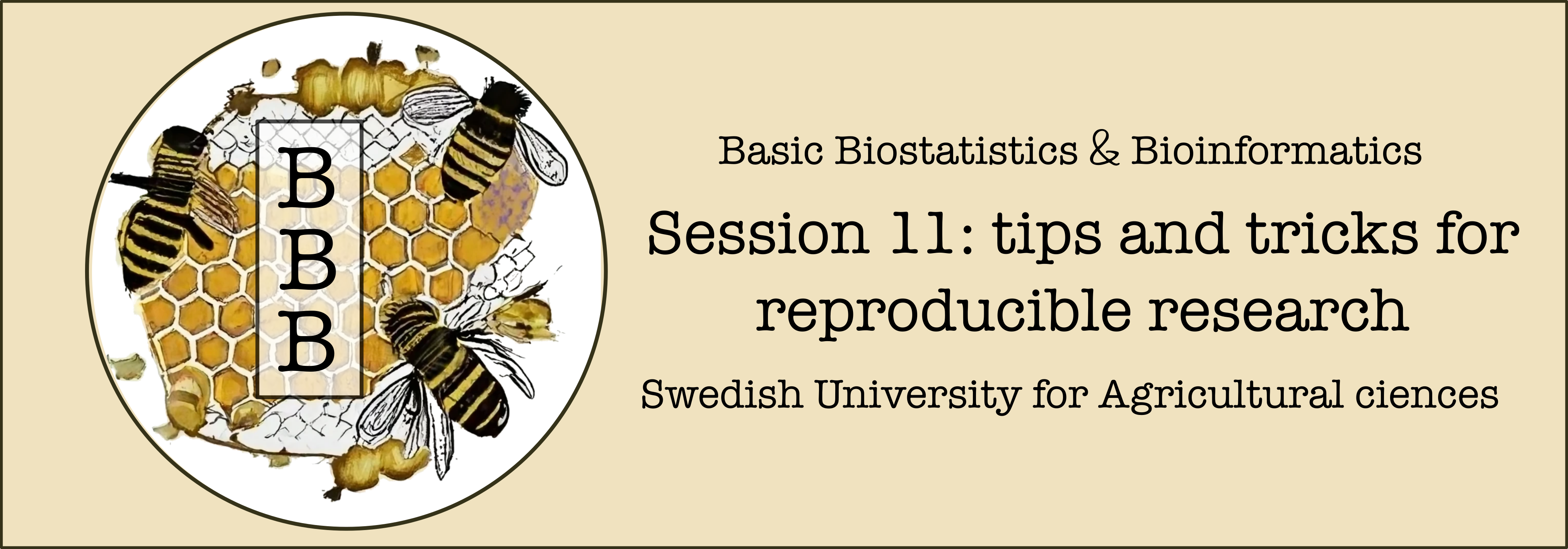 B
B
B

Basic Biostatistics & Bioinformatics

Session 11: tips and tricks for reproducible research

Swedish University for Agricultural ciences